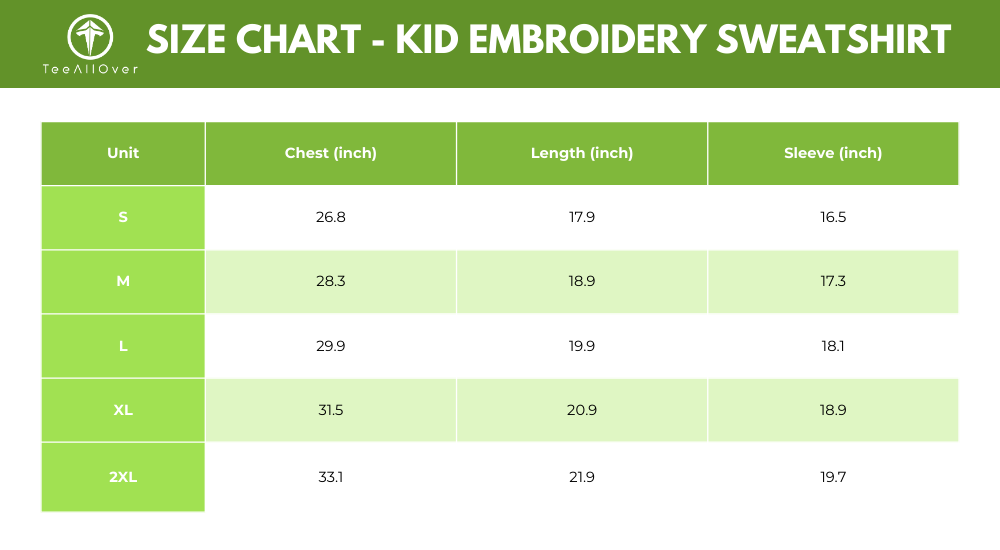 TeeAllOver

SIZE CHART - KID EMBROIDERY SWEATSHIRT

| Unit | Chest (inch) | Length (inch) | Sleeve (inch) |
|---|---|---|---|
| S | 26.8 | 17.9 | 16.5 |
| M | 28.3 | 18.9 | 17.3 |
| L | 29.9 | 19.9 | 18.1 |
| XL | 31.5 | 20.9 | 18.9 |
| 2XL | 33.1 | 21.9 | 19.7 |